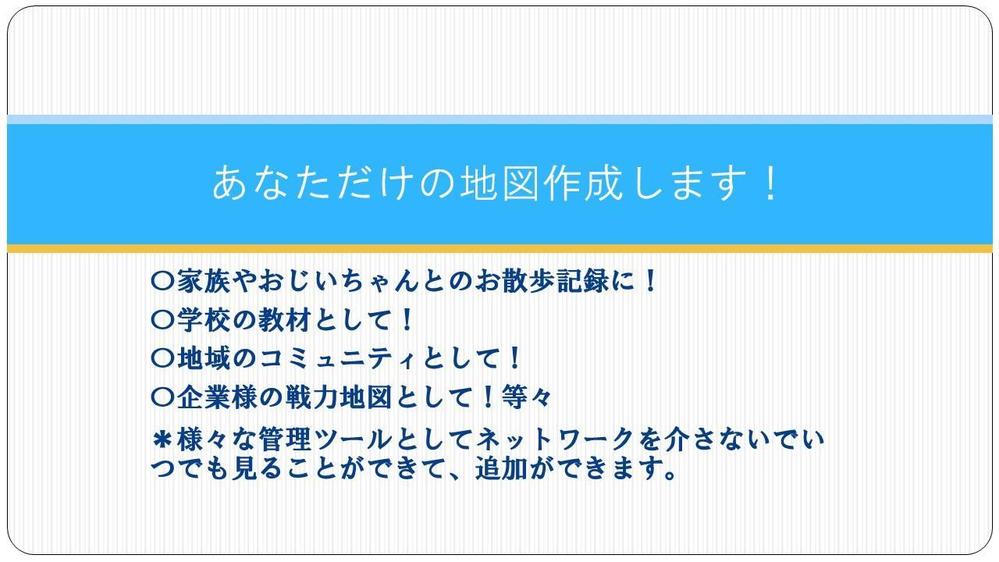 あなただけの地図作成します！

〇家族やおじいちゃんとのお散歩記録に！
〇学校の教材として！
〇地域のコミュニティとして！
〇企業様の戦力地図として！等々
＊様々な管理ツールとしてネットワークを介さないでいつでも見ることができて、追加ができます。